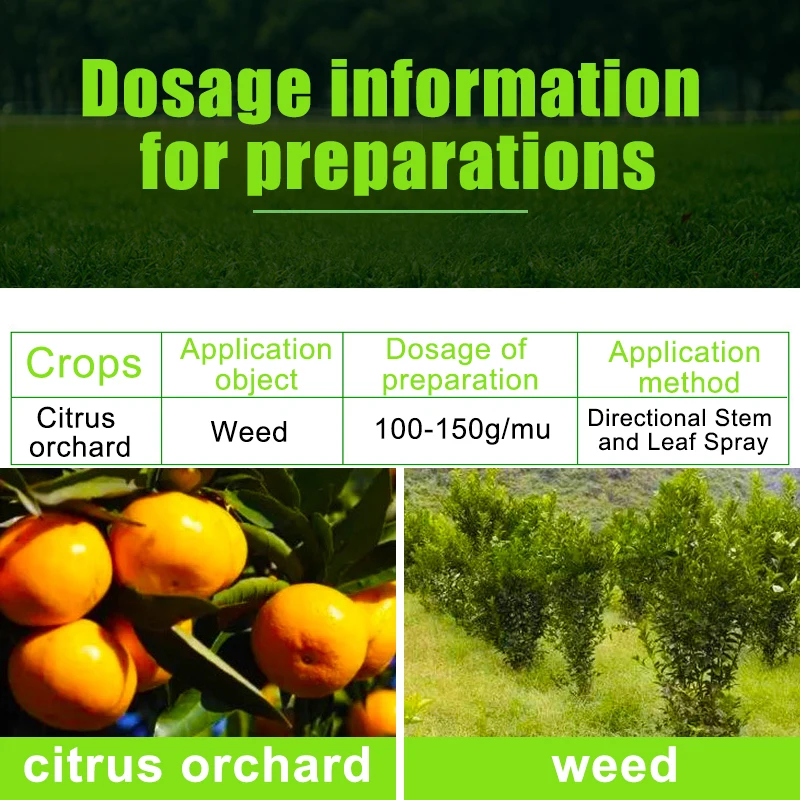 Dosage information for preparations

| Crops | Application object | Dosage of preparation | Application method |
|---|---|---|---|
| Citrus orchard | Weed | 100-150g/mu | Directional Stem and Leaf Spray |

citrus orchard

weed